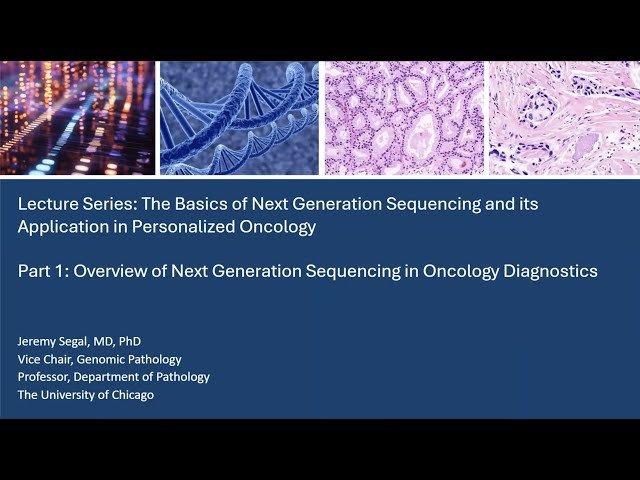 Lecture Series: The Basics of Next Generation Sequencing and its Application in Personalized Oncology

Part 1: Overview of Next Generation Sequencing in Oncology Diagnostics

Jeremy Segal, MD, PhD
Vice Chair, Genomic Pathology
Professor, Department of Pathology
The University of Chicago